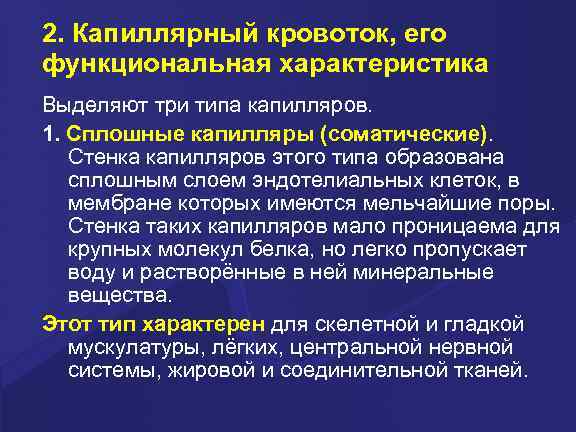 2. Капиллярный кровоток, его функциональная характеристика

Выделяют три типа капилляров.

1. Сплошные капилляры (соматические). Стенка капилляров этого типа образована сплошным слоем эндотелиальных клеток, в мембране которых имеются мельчайшие поры. Стенка таких капилляров мало проницаема для крупных молекул белка, но легко пропускает воду и растворённые в ней минеральные вещества.

Этот тип характерен для скелетной и гладкой мускулатуры, лёгких, центральной нервной системы, жировой и соединительной тканей.